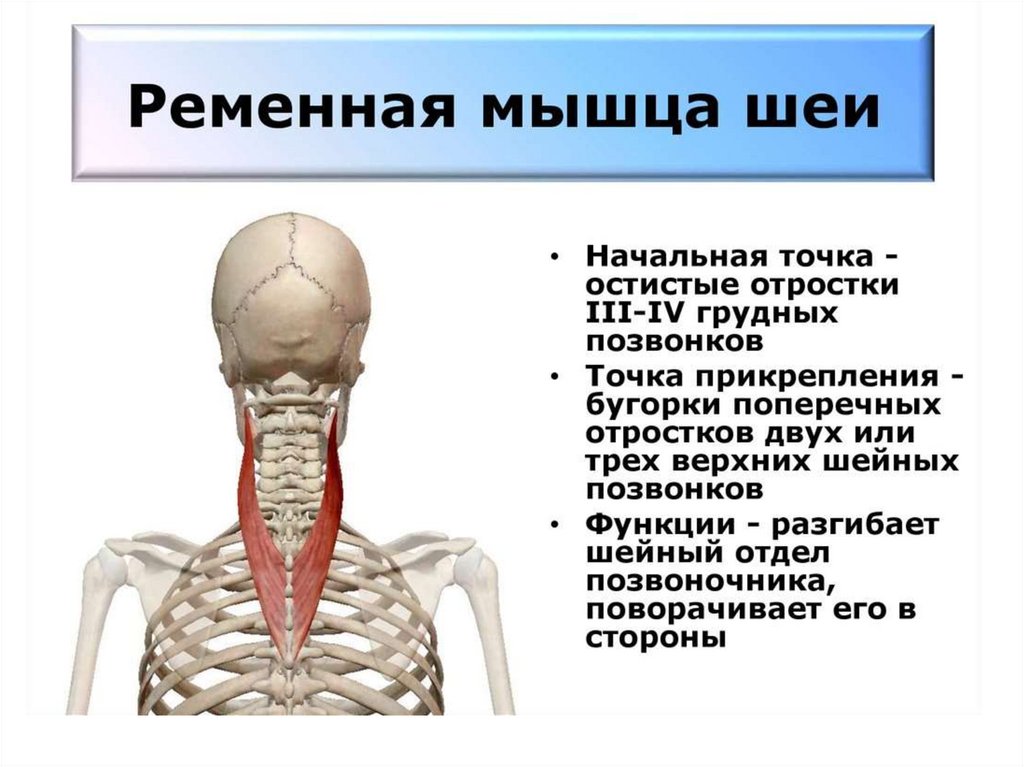 Ременная мышца шеи

• Начальная точка - остистые отростки III-IV грудных позвонков
• Точка прикрепления - бугорки поперечных отростков двух или трех верхних шейных позвонков
• Функции - разгибает шейный отдел позвоночника, поворачивает его в стороны